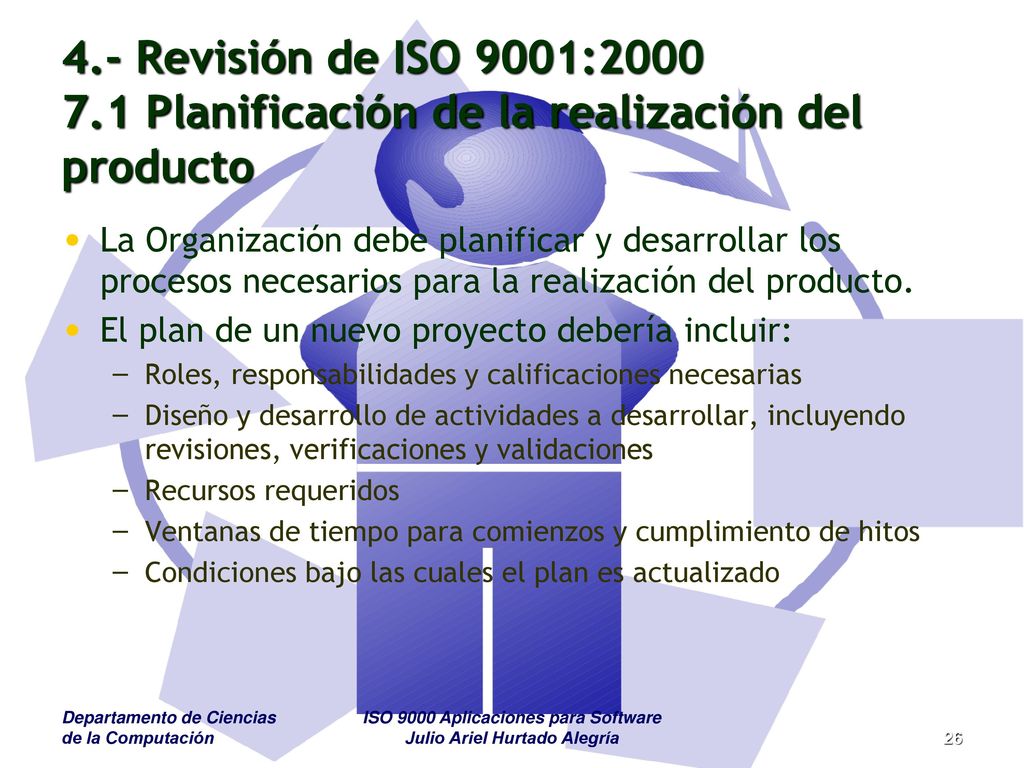 4.- Revisión de ISO 9001:2000
7.1 Planificación de la realización del producto

• La Organización debe planificar y desarrollar los procesos necesarios para la realización del producto.
• El plan de un nuevo proyecto debería incluir:
– Roles, responsabilidades y calificaciones necesarias
– Diseño y desarrollo de actividades a desarrollar, incluyendo revisiones, verificaciones y validaciones
– Recursos requeridos
– Ventanas de tiempo para comienzos y cumplimiento de hitos
– Condiciones bajo las cuales el plan es actualizado

Departamento de Ciencias de la Computación

ISO 9000 Aplicaciones para Software
Julio Ariel Hurtado Alegría

26